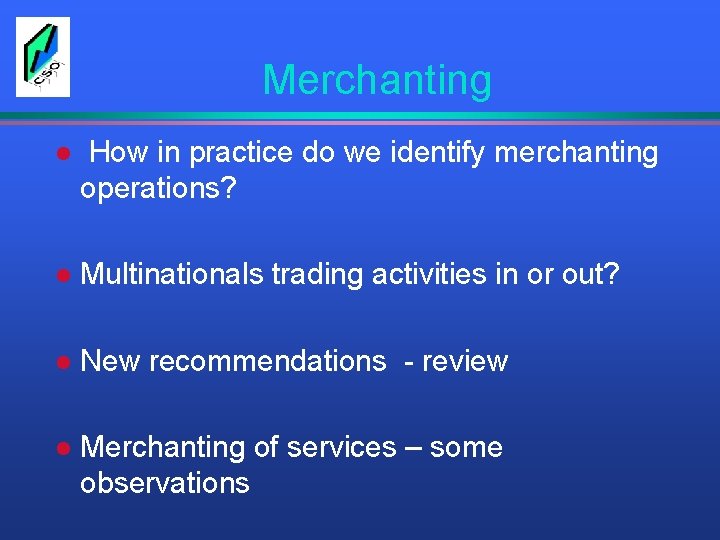 CSO

Merchanting

- How in practice do we identify merchanting operations?

- Multinationals trading activities in or out?

- New recommendations - review

- Merchanting of services – some observations